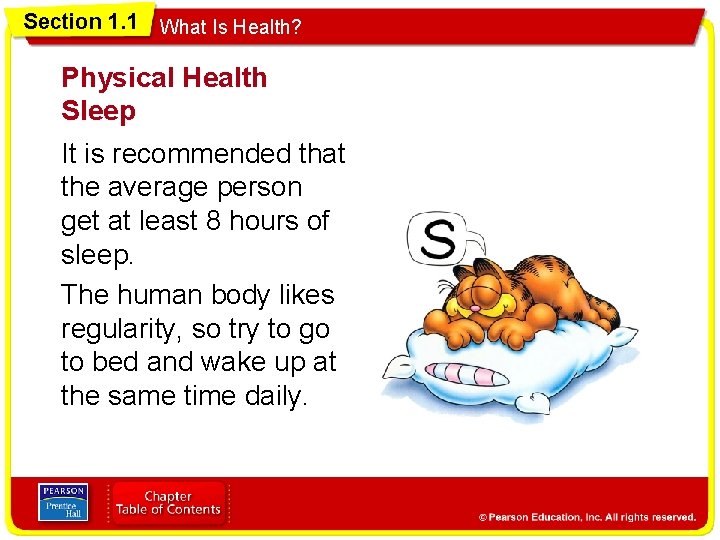 Section 1.1 What Is Health?

Physical Health
Sleep

It is recommended that the average person get at least 8 hours of sleep.

The human body likes regularity, so try to go to bed and wake up at the same time daily.

S

PEARSON
Prentice Hall

Chapter
Table of Contents

© Pearson Education, Inc. All rights reserved.